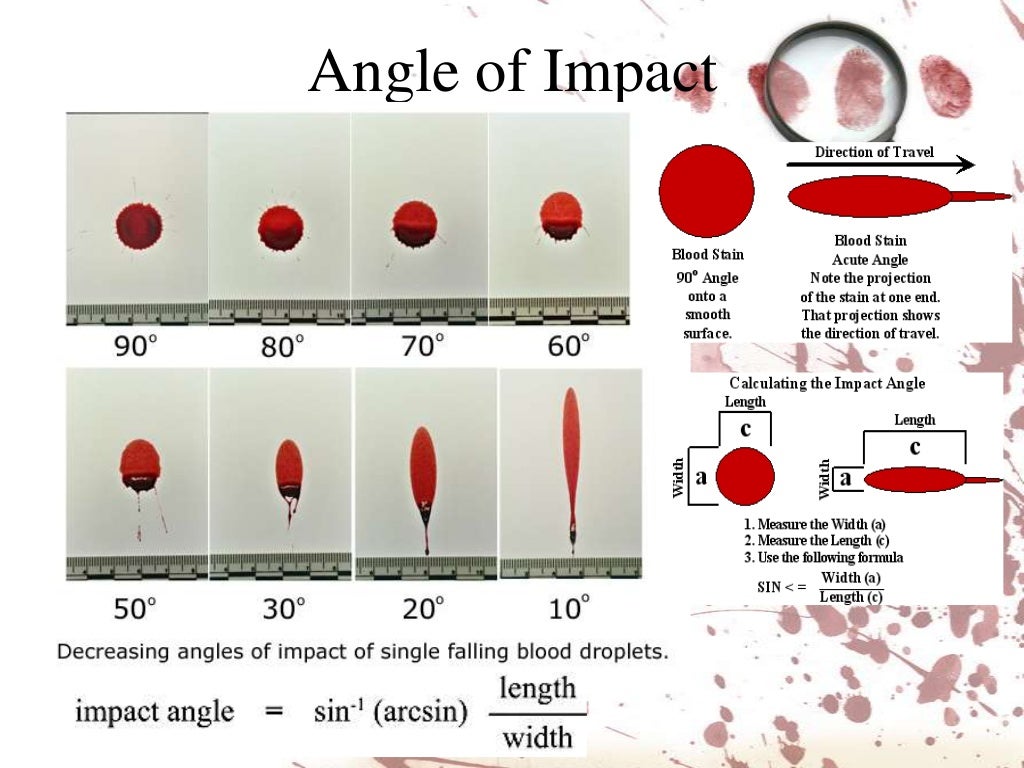 Angle of Impact

90° 80° 70° 60°

50° 30° 20° 10°

Decreasing angles of impact of single falling blood droplets.

impact angle = $\sin^{-1}$ (arcsin) $\frac{\text{length}}{\text{width}}$

Direction of Travel

Blood Stain
90° Angle
onto a
smooth
surface.

Blood Stain
Acute Angle
Note the projection
of the stain at one end.
That projection shows
the direction of travel.

Calculating the Impact Angle

Length
c
Width
a

Length
c
Width
a

1. Measure the Width (a)
2. Measure the Length (c)
3. Use the following formula

SIN < = $\frac{\text{Width (a)}}{\text{Length (c)}}$